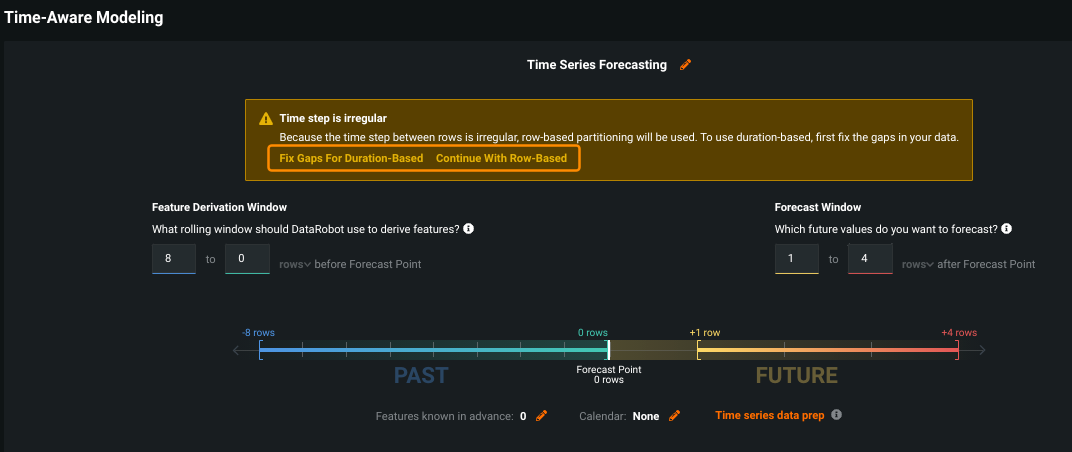 Time-Aware Modeling

Time Series Forecasting

Time step is irregular
Because the time step between rows is irregular, row-based partitioning will be used. To use duration-based, first fix the gaps in your data.
Fix Gaps For Duration-Based Continue With Row-Based

Feature Derivation Window
What rolling window should DataRobot use to derive features?
8 to 0 rows before Forecast Point

Forecast Window
Which future values do you want to forecast?
1 to 4 rows after Forecast Point

-8 rows
0 rows
+1 row
+4 rows
PAST
Forecast Point
0 rows
FUTURE

Features known in advance: 0 Calendar: None Time series data prep